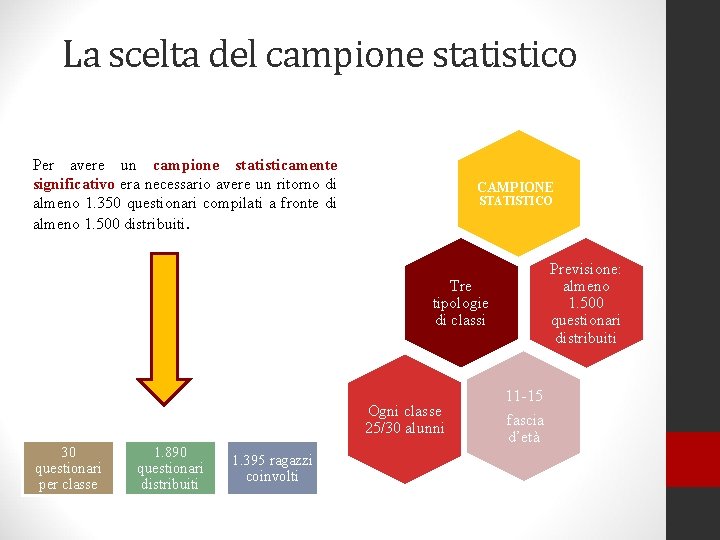 La scelta del campione statistico

Per avere un campione statisticamente significativo era necessario avere un ritorno di almeno 1.350 questionari compilati a fronte di almeno 1.500 distribuiti.

30 questionari per classe

1.890 questionari distribuiti

1.395 ragazzi coinvolti

CAMPIONE STATISTICO

Tre tipologie di classi

Previsione: almeno 1.500 questionari distribuiti

Ogni classe 25/30 alunni

11-15 fascia d'età